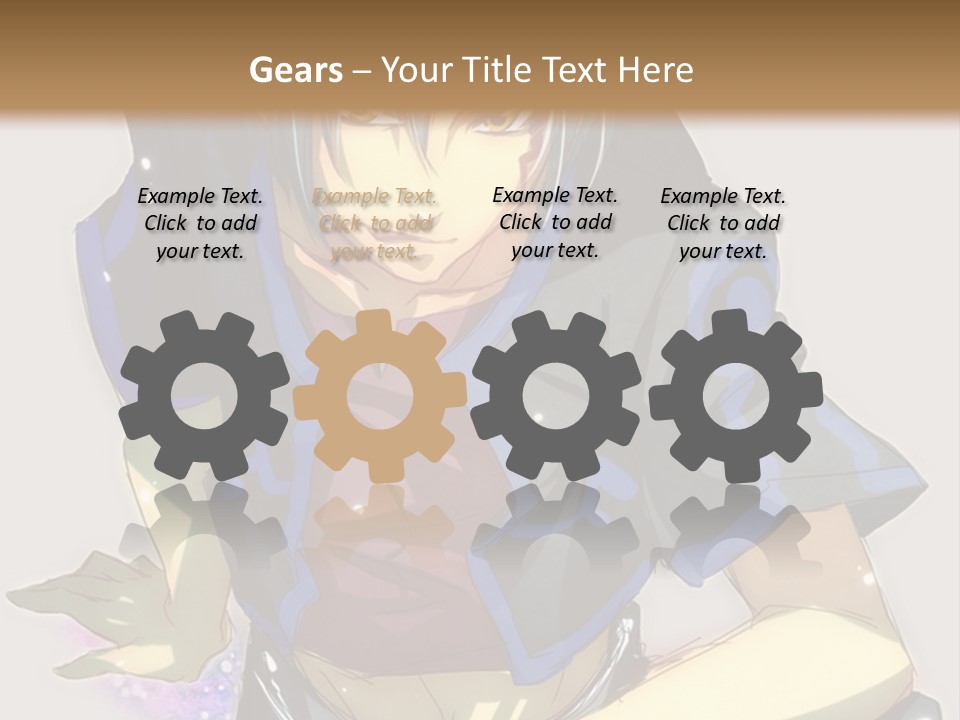 Gears – Your Title Text Here

Example Text. Click to add your text.

Example Text. Click to add your text.

Example Text. Click to add your text.

Example Text. Click to add your text.